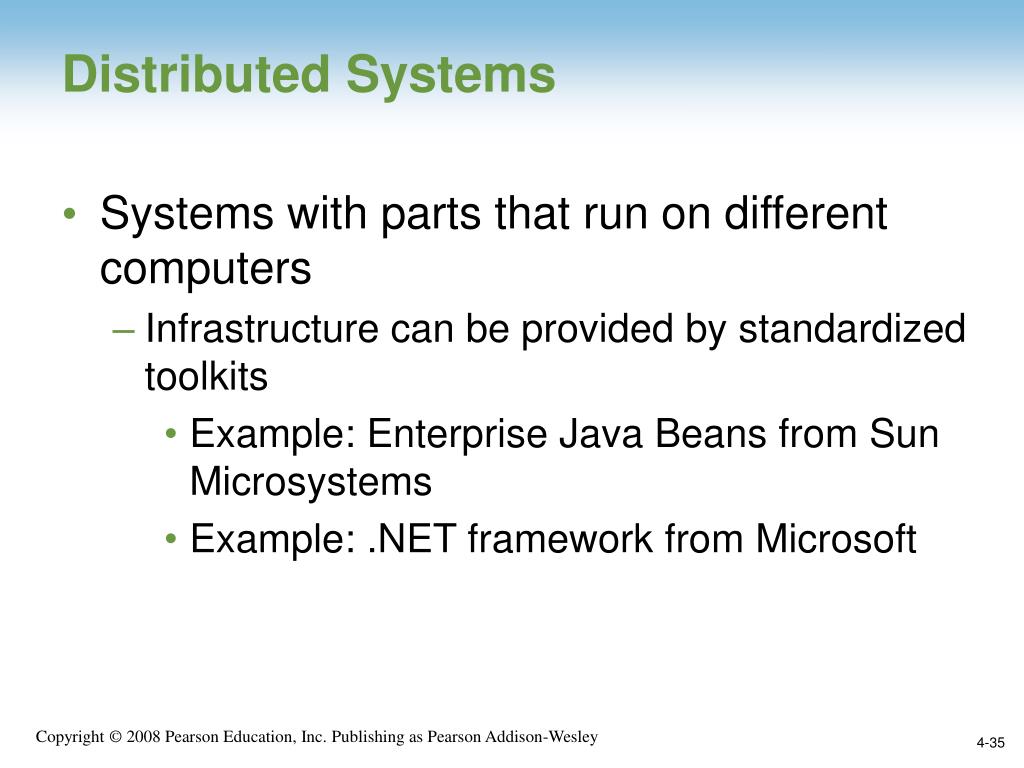 Distributed Systems

• Systems with parts that run on different computers
  – Infrastructure can be provided by standardized toolkits
    • Example: Enterprise Java Beans from Sun Microsystems
    • Example: .NET framework from Microsoft

Copyright © 2008 Pearson Education, Inc. Publishing as Pearson Addison-Wesley

4-35